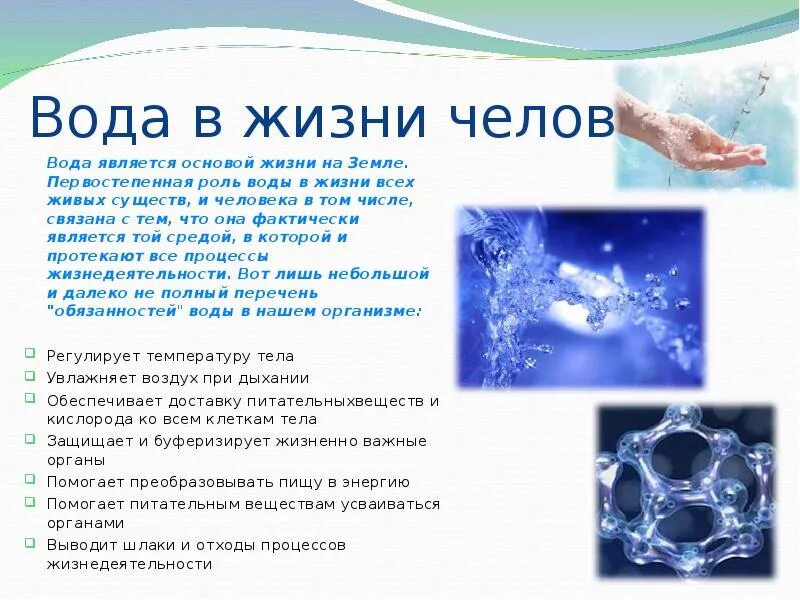 Вода в жизни челов

Вода является основой жизни на Земле. Первостепенная роль воды в жизни всех живых существ, и человека в том числе, связана с тем, что она фактически является той средой, в которой и протекают все процессы жизнедеятельности. Вот лишь небольшой и далеко не полный перечень "обязанностей" воды в нашем организме:

Регулирует температуру тела
Увлажняет воздух при дыхании
Обеспечивает доставку питательныхвеществ и кислорода ко всем клеткам тела
Защищает и буферизирует жизненно важные органы
Помогает преобразовывать пищу в энергию
Помогает питательным веществам усваиваться органами
Выводит шлаки и отходы процессов жизнедеятельности